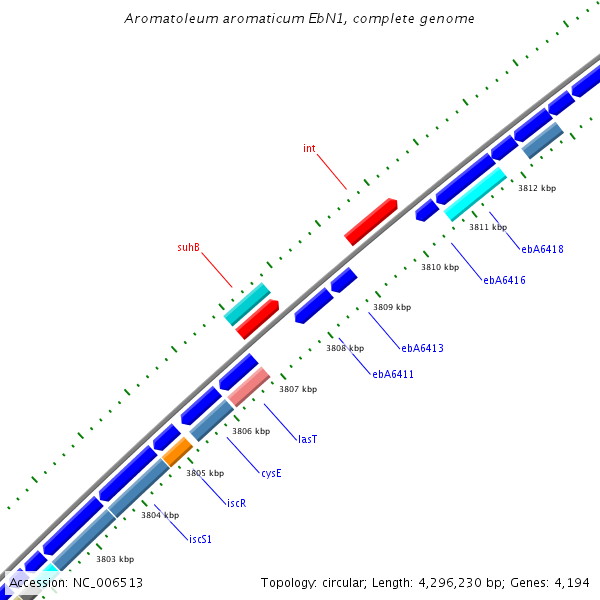 Aromatoleum aromaticum EbN1, complete genome

int

suhB

3812 kbp

3811 kbp

ebA6418

3810 kbp

ebA6416

3809 kbp

ebA6413

3808 kbp

ebA6411

3807 kbp

lasT

3806 kbp

cysE

3805 kbp

iscR

3804 kbp

iscS1

3803 kbp

Accession: NC_006513

Topology: circular; Length: 4,296,230 bp; Genes: 4,194